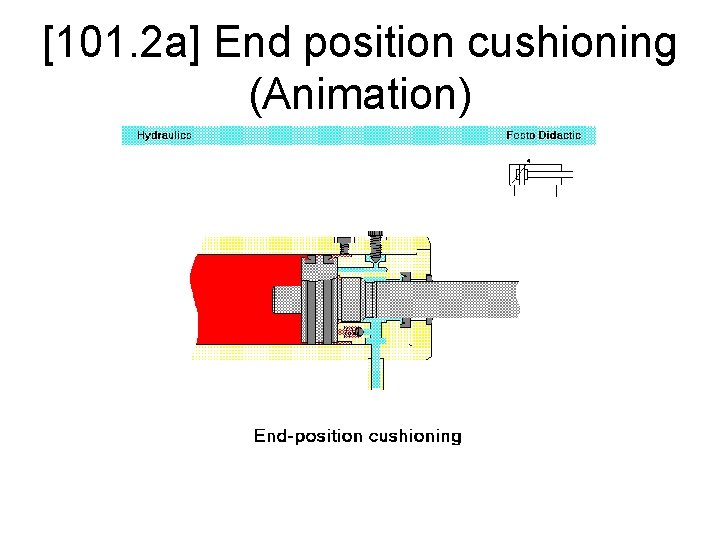 [101.2a] End position cushioning (Animation)

Hydraulics

Festo Didactic

End-position cushioning